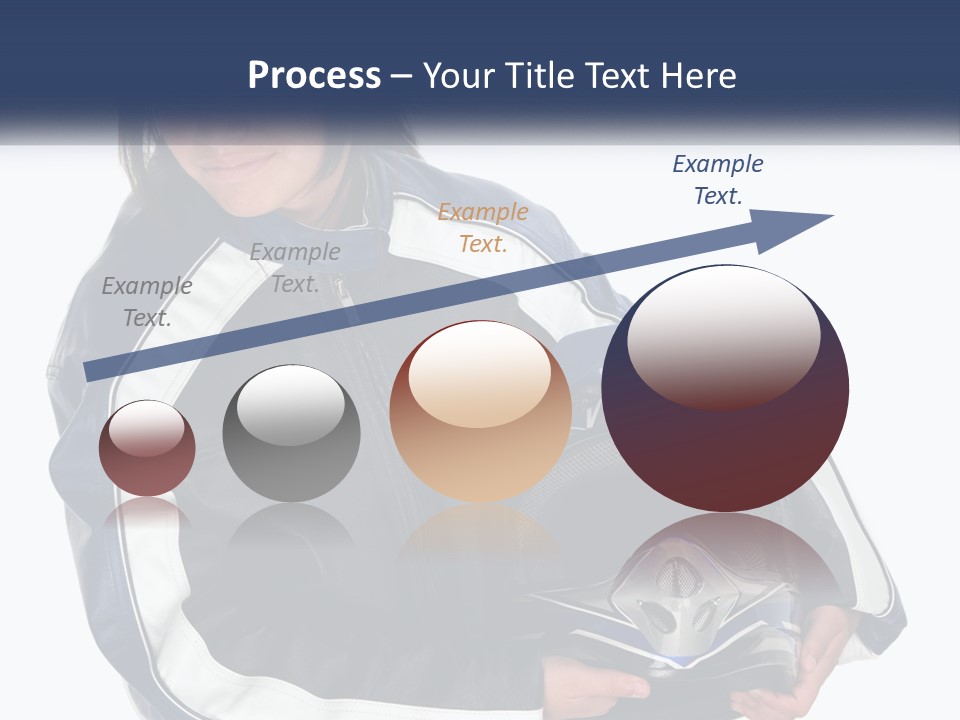 Process – Your Title Text Here

Example Text.

Example Text.

Example Text.

Example Text.